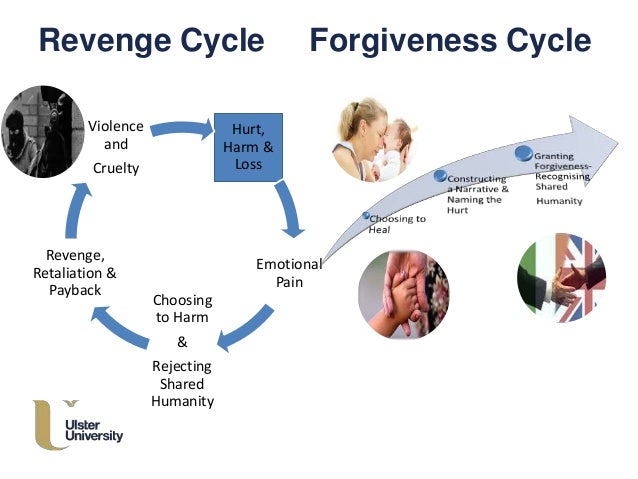 Revenge Cycle

Forgiveness Cycle

Violence and Cruelty

Hurt, Harm & Loss

Emotional Pain

Choosing to Harm

&

Rejecting Shared Humanity

Revenge, Retaliation & Payback

Choosing to Heal

Constructing a Narrative & Naming the Hurt

Granting Forgiveness- Recognising Shared Humanity

Ulster University